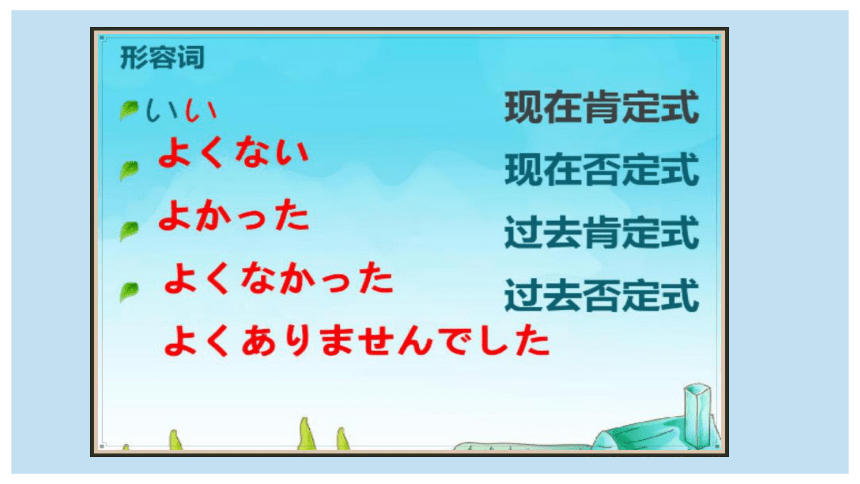 形容词

いい 现在肯定式

よくない 现在否定式

よかった 过去肯定式

よくなかった 过去否定式

よくありませんでした